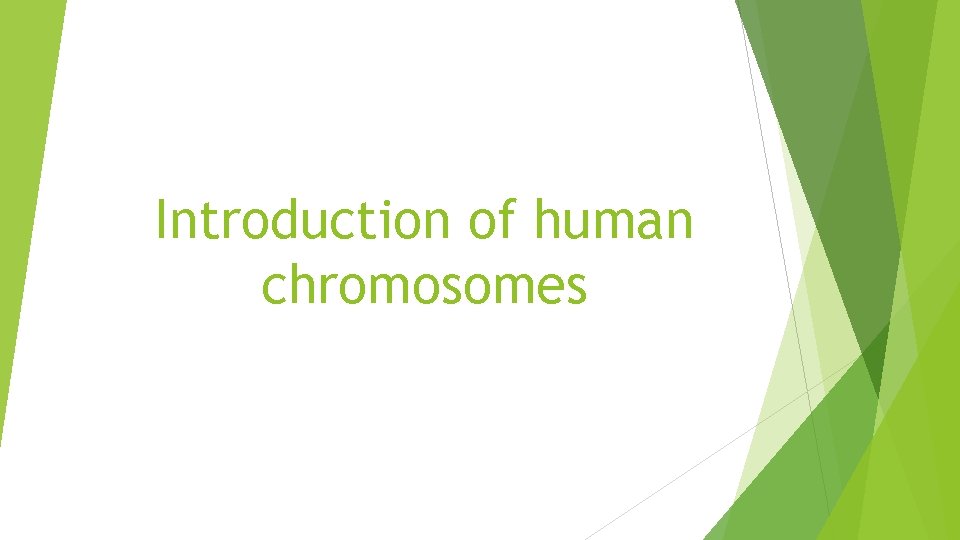 Introduction of human chromosomes